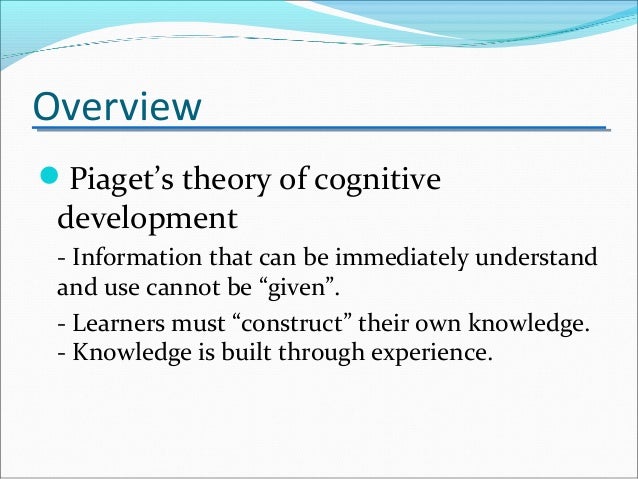 Overview

Piaget’s theory of cognitive development

- Information that can be immediately understand and use cannot be “given”.

- Learners must “construct” their own knowledge.
- Knowledge is built through experience.